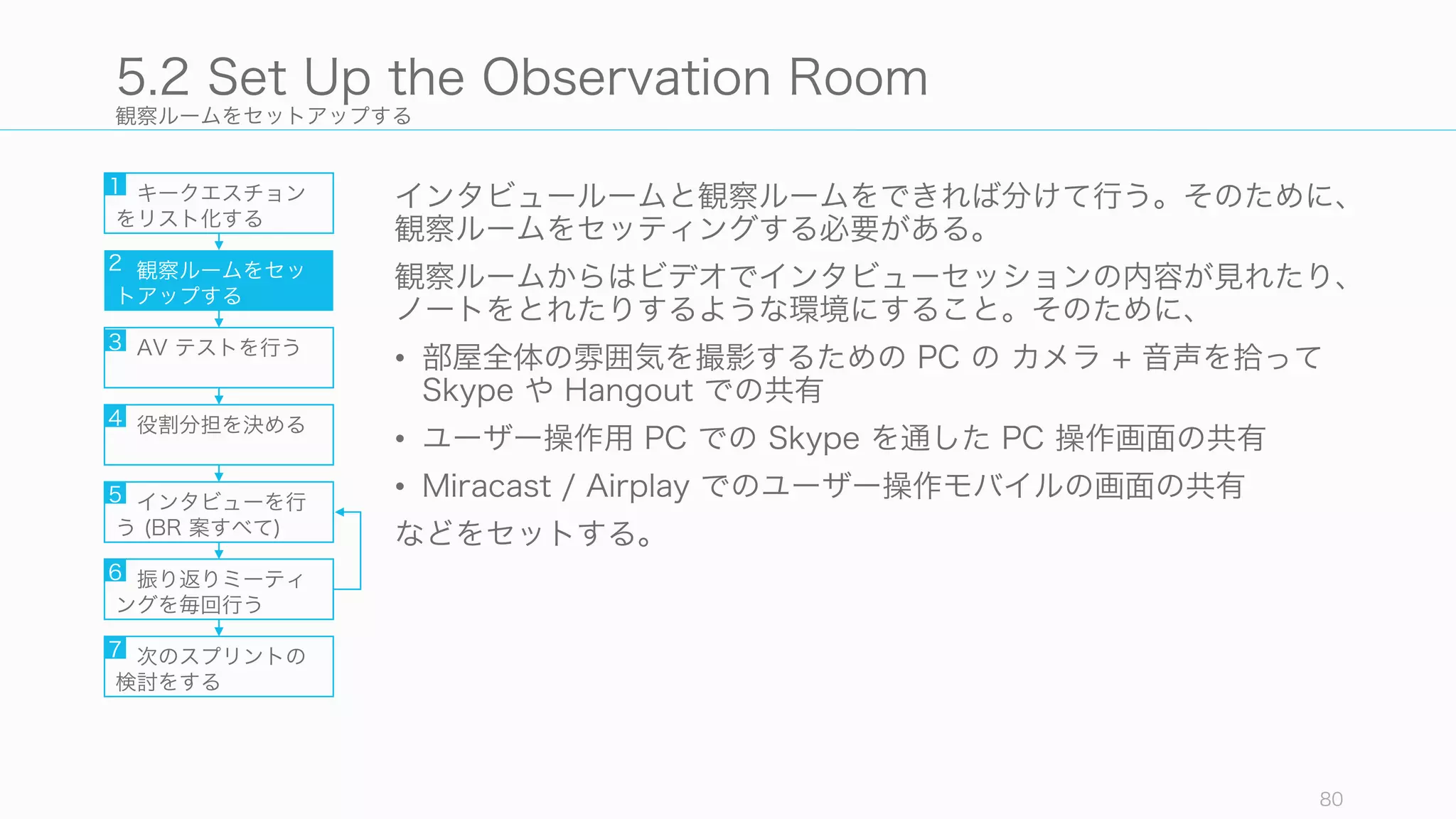 5.2 Set Up the Observation Room
観察ルームをセットアップする

1 キークエスチョンをリスト化する

2 観察ルームをセットアップする

3 AV テストを行う

4 役割分担を決める

5 インタビューを行う (BR 案すべて)

6 振り返りミーティングを毎回行う

7 次のスプリントの検討をする

インタビュールームと観察ルームをできれば分けて行う。そのために、観察ルームをセッティングする必要がある。

観察ルームからはビデオでインタビューセッションの内容が見れたり、ノートをとれたりするような環境にすること。そのために、

• 部屋全体の雰囲気を撮影するための PC の カメラ + 音声を拾って Skype や Hangout での共有

• ユーザー操作用 PC での Skype を通した PC 操作画面の共有

• Miracast / Airplay でのユーザー操作モバイルの画面の共有

などをセットする。

80